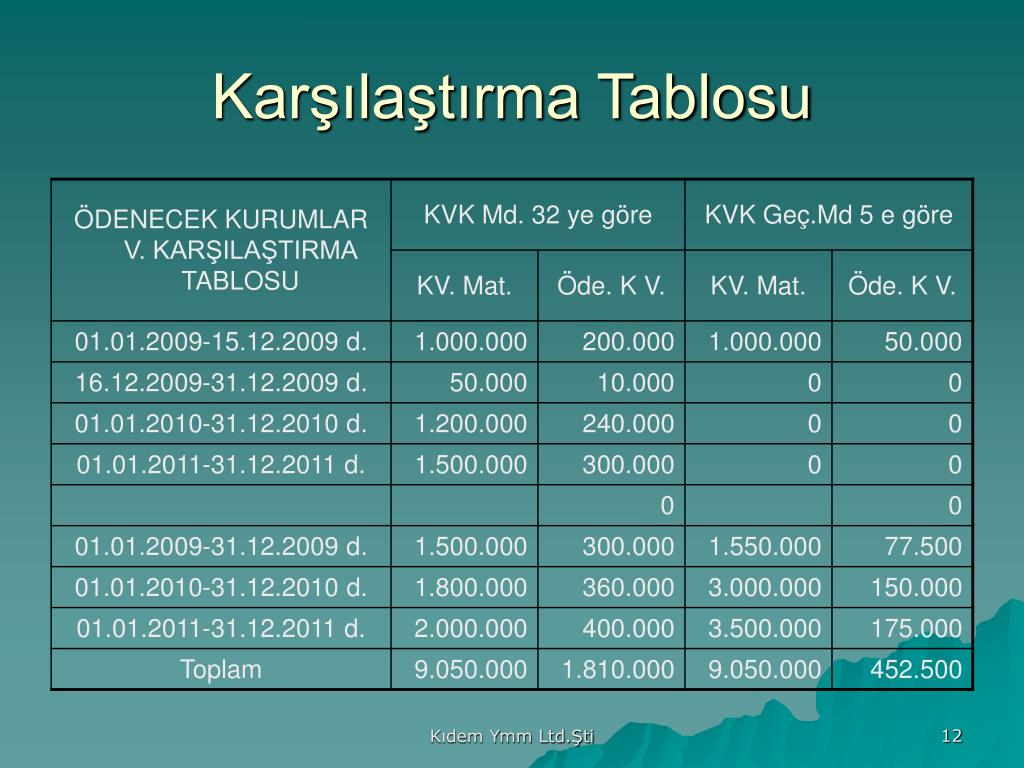 Karşılaştırma Tablosu

| ÖDENECEK KURUMLAR V. KARŞILAŞTIRMA TABLOSU | KVK Md. 32 ye göre | | KVK Geç.Md 5 e göre | |
|---|---|---|---|---|
| | KV. Mat. | Öde. K V. | KV. Mat. | Öde. K V. |
| 01.01.2009-15.12.2009 d. | 1.000.000 | 200.000 | 1.000.000 | 50.000 |
| 16.12.2009-31.12.2009 d. | 50.000 | 10.000 | 0 | 0 |
| 01.01.2010-31.12.2010 d. | 1.200.000 | 240.000 | 0 | 0 |
| 01.01.2011-31.12.2011 d. | 1.500.000 | 300.000 | 0 | 0 |
| | | 0 | | 0 |
| 01.01.2009-31.12.2009 d. | 1.500.000 | 300.000 | 1.550.000 | 77.500 |
| 01.01.2010-31.12.2010 d. | 1.800.000 | 360.000 | 3.000.000 | 150.000 |
| 01.01.2011-31.12.2011 d. | 2.000.000 | 400.000 | 3.500.000 | 175.000 |
| Toplam | 9.050.000 | 1.810.000 | 9.050.000 | 452.500 |

Kıdem Ymm Ltd.Şti

12